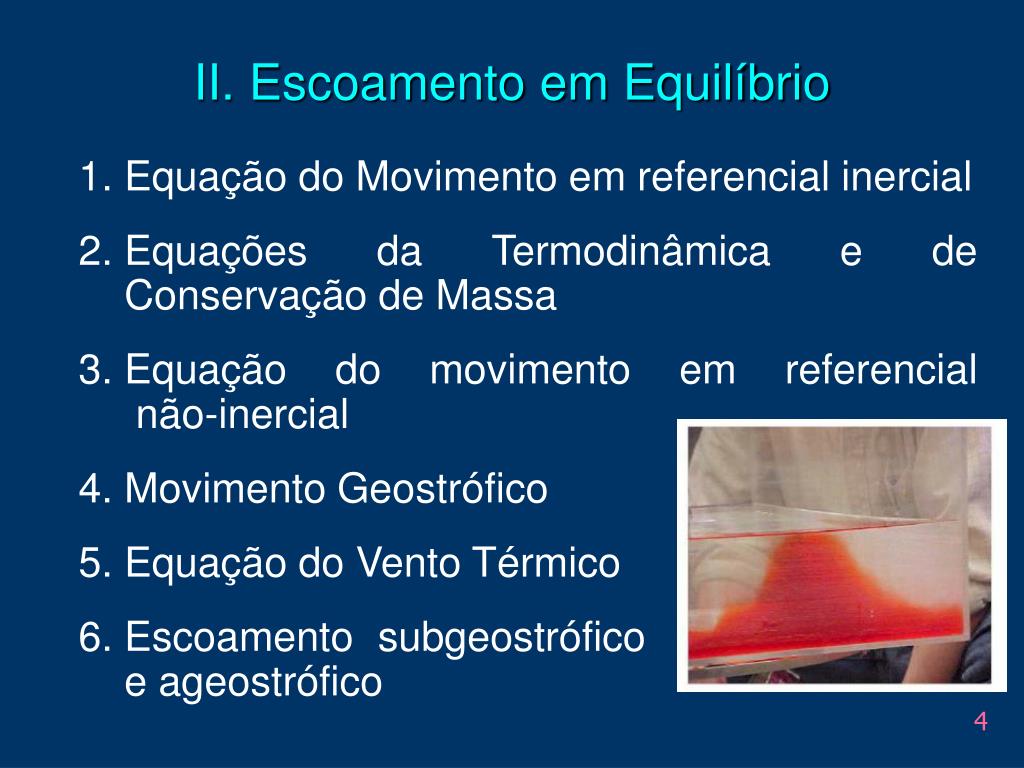 II. Escoamento em Equilíbrio

1. Equação do Movimento em referencial inercial

2. Equações da Termodinâmica e de Conservação de Massa

3. Equação do movimento em referencial não-inercial

4. Movimento Geostrófico

5. Equação do Vento Térmico

6. Escoamento subgeostrófico e ageostrófico

4